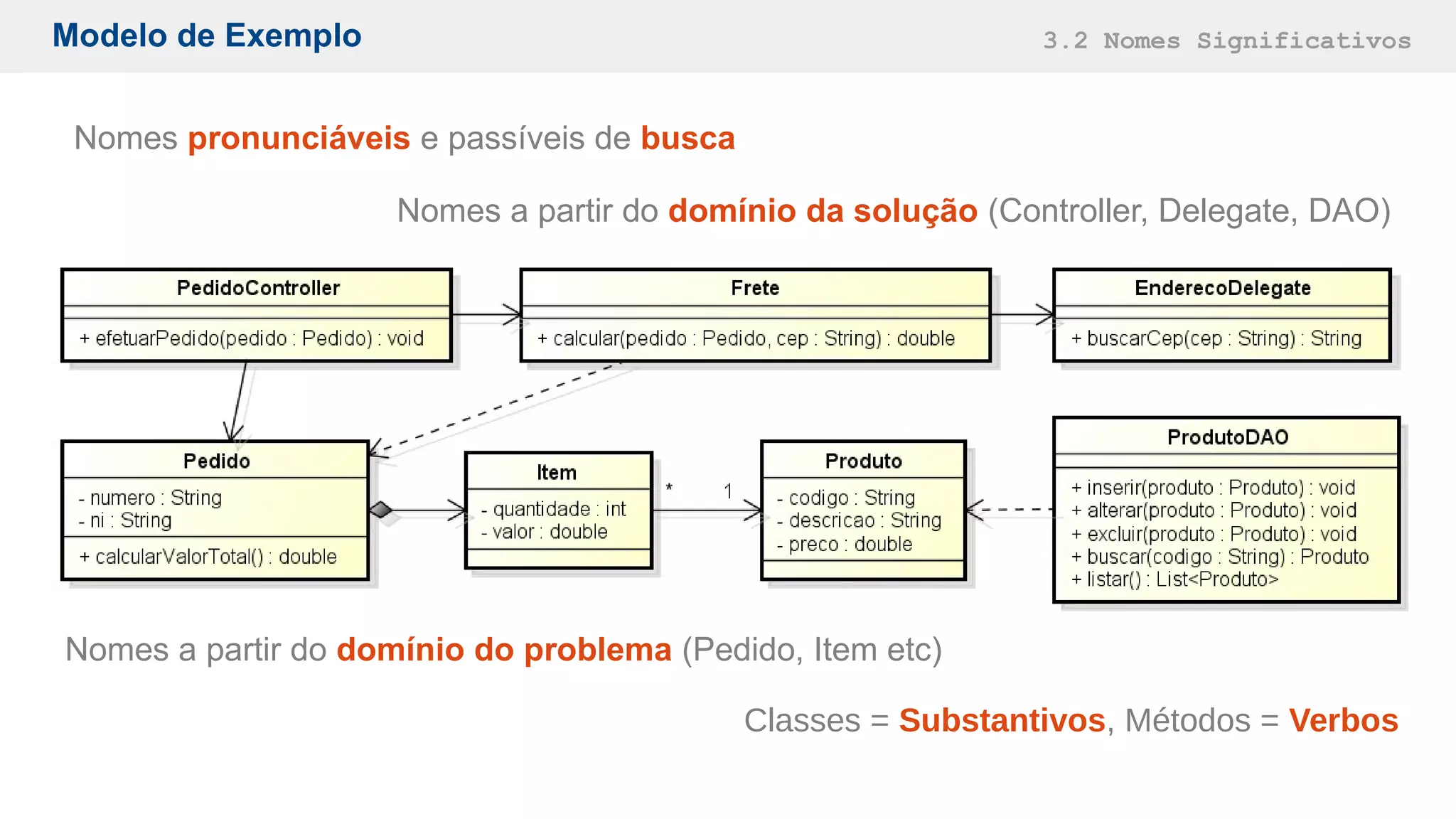 Modelo de Exemplo

3.2 Nomes Significativos

Nomes pronunciáveis e passíveis de busca

Nomes a partir do domínio da solução (Controller, Delegate, DAO)

PedidoController

+ efetuarPedido(pedido : Pedido) : void

Frete

+ calcular(pedido : Pedido, cep : String) : double

EnderecoDelegate

+ buscarCep(cep : String) : String

Pedido

- numero : String
- ni : String

+ calcularValorTotal() : double

Item

- quantidade : int
- valor : double

*

1

Produto

- codigo : String
- descricao : String
- preco : double

ProdutoDAO

+ inserir(produto : Produto) : void
+ alterar(produto : Produto) : void
+ excluir(produto : Produto) : void
+ buscar(codigo : String) : Produto
+ listar() : List<Produto>

Nomes a partir do domínio do problema (Pedido, Item etc)

Classes = Substantivos, Métodos = Verbos